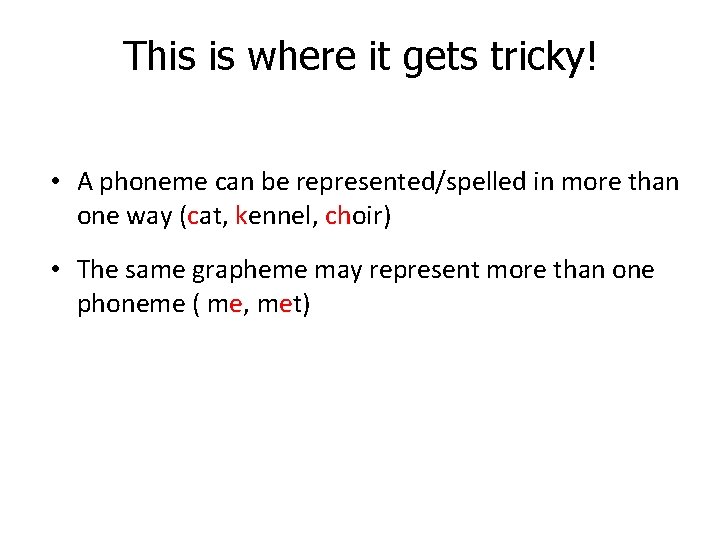 This is where it gets tricky!

• A phoneme can be represented/spelled in more than one way (cat, kennel, choir)

• The same grapheme may represent more than one phoneme ( me, met)